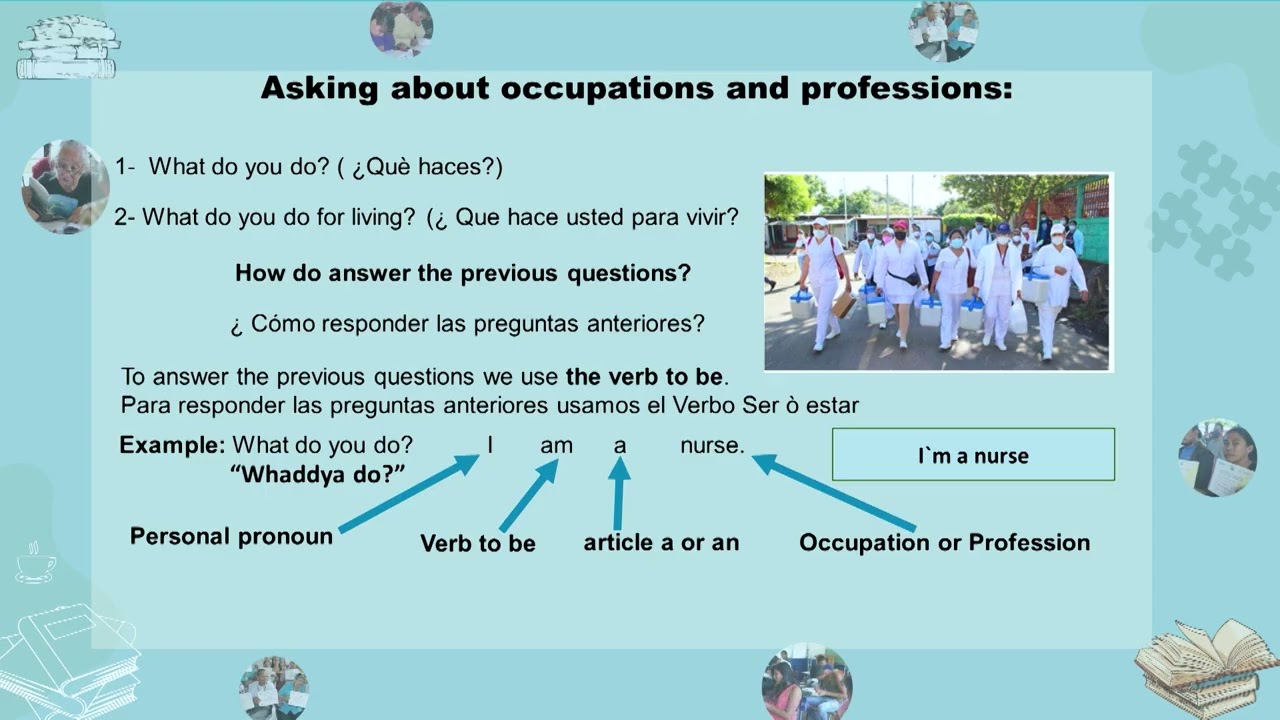 Asking about occupations and professions:

1- What do you do? ( ¿Què haces?)

2- What do you do for living? (¿ Que hace usted para vivir?

How do answer the previous questions?

¿ Cómo responder las preguntas anteriores?

To answer the previous questions we use the verb to be.
Para responder las preguntas anteriores usamos el Verbo Ser ò estar

Example: What do you do? I am a nurse.
"Whaddya do?"

I`m a nurse

Personal pronoun

Verb to be

article a or an

Occupation or Profession